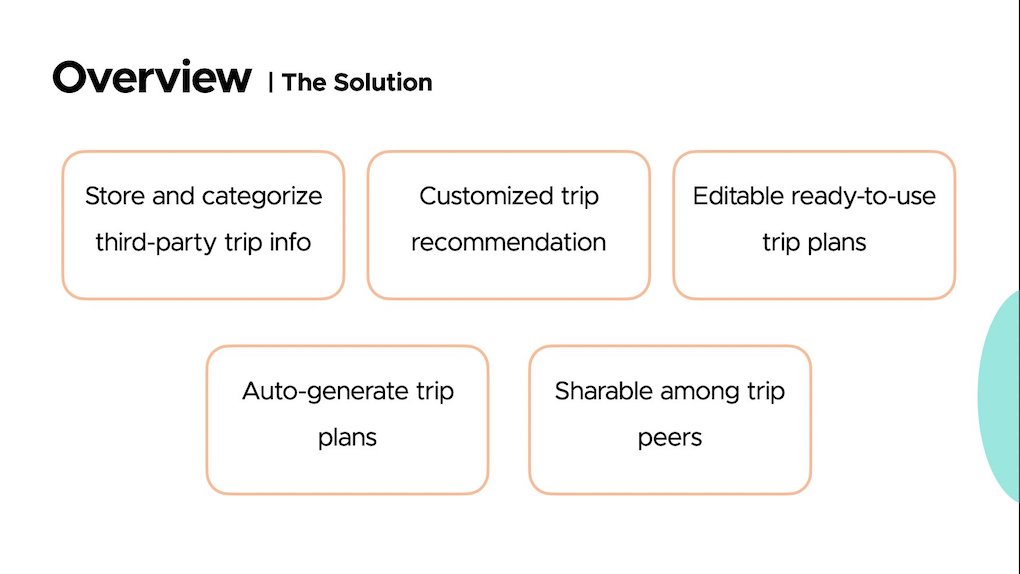 Overview | The Solution

Store and categorize third-party trip info

Customized trip recommendation

Editable ready-to-use trip plans

Auto-generate trip plans

Sharable among trip peers